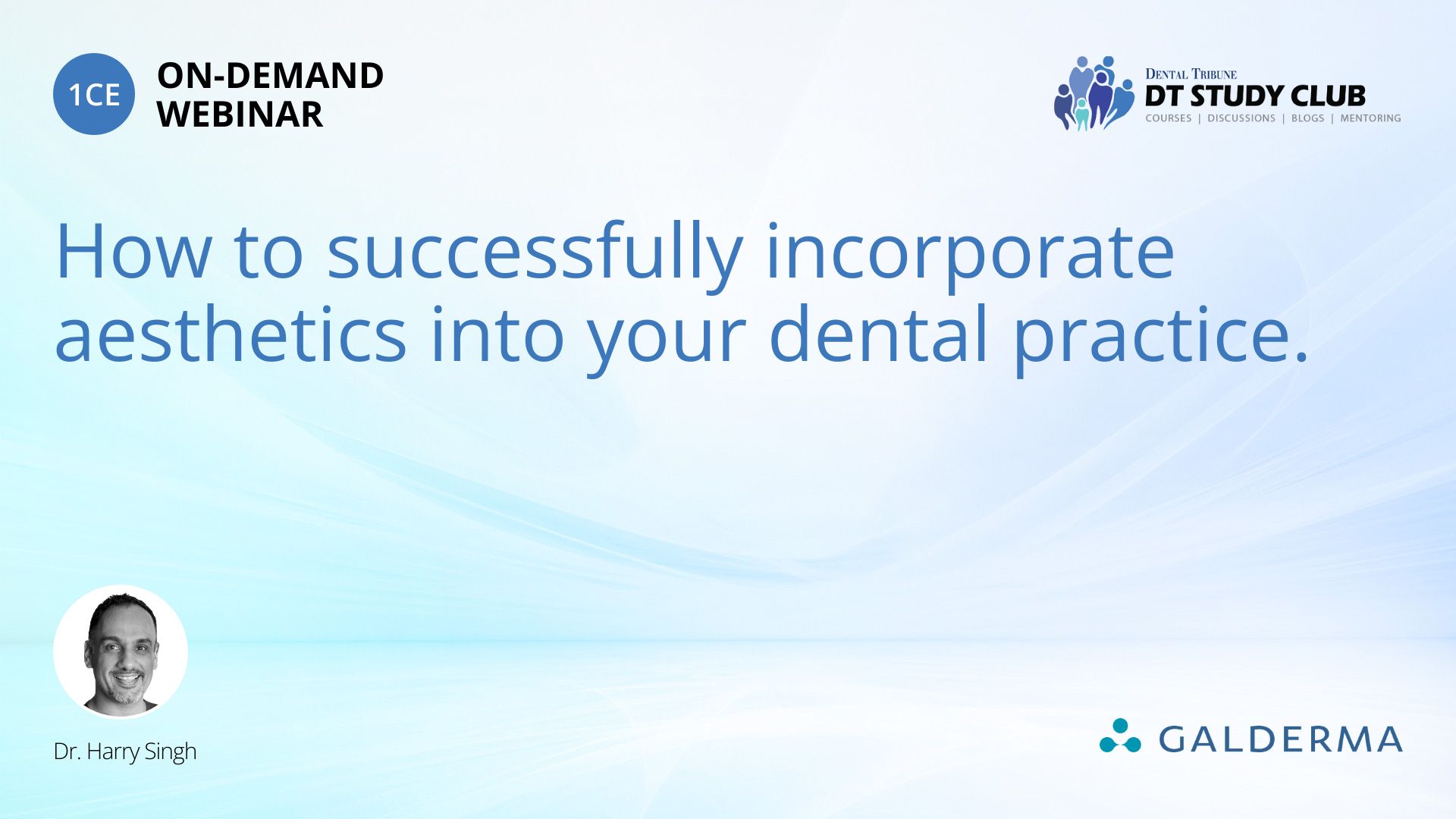 1CE ON-DEMAND WEBINAR

DENTAL TRIBUNE
DT STUDY CLUB
COURSES | DISCUSSIONS | BLOGS | MENTORING

How to successfully incorporate aesthetics into your dental practice.

Dr. Harry Singh

GALDERMA